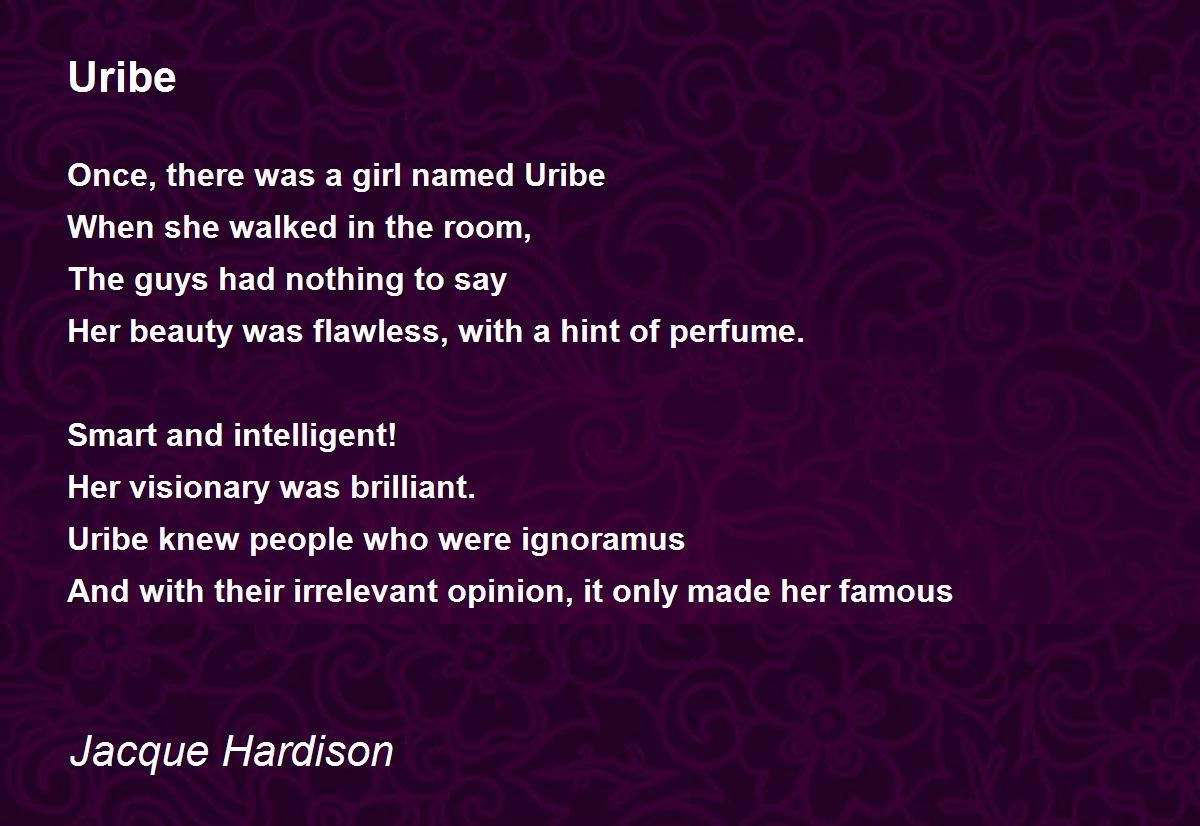 Uribe

Once, there was a girl named Uribe
When she walked in the room,
The guys had nothing to say
Her beauty was flawless, with a hint of perfume.

Smart and intelligent!
Her visionary was brilliant.
Uribe knew people who were ignoramus
And with their irrelevant opinion, it only made her famous

Jacque Hardison